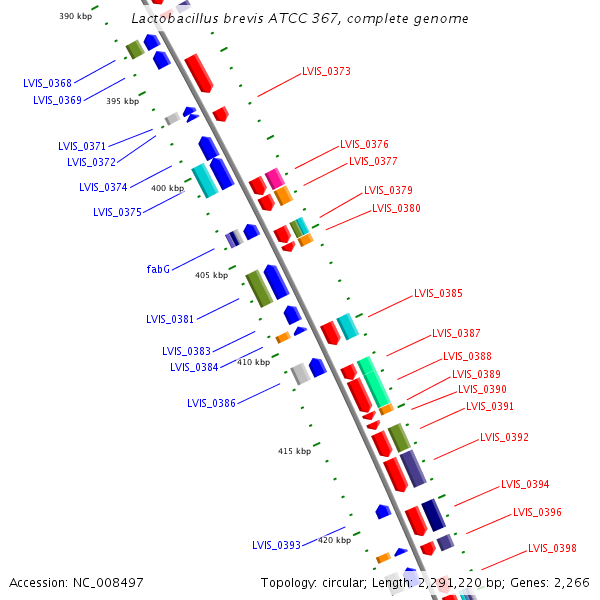 Lactobacillus brevis ATCC 367, complete genome

390 kbp
LVIS_0368
LVIS_0369
395 kbp
LVIS_0373
LVIS_0371
LVIS_0372
LVIS_0376
LVIS_0377
LVIS_0374
400 kbp
LVIS_0375
LVIS_0379
LVIS_0380
fabG
405 kbp
LVIS_0385
LVIS_0381
LVIS_0387
LVIS_0383
LVIS_0384
410 kbp
LVIS_0388
LVIS_0389
LVIS_0390
LVIS_0386
LVIS_0391
LVIS_0392
415 kbp
LVIS_0394
LVIS_0396
LVIS_0393
420 kbp
LVIS_0398

Accession: NC_008497
Topology: circular; Length: 2,291,220 bp; Genes: 2,266